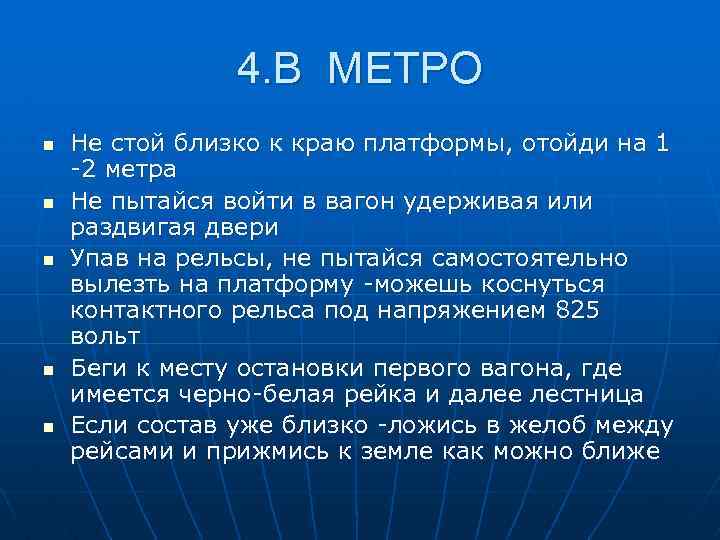 4.В МЕТРО

- Не стой близко к краю платформы, отойди на 1 -2 метра
- Не пытайся войти в вагон удерживая или раздвигая двери
- Упав на рельсы, не пытайся самостоятельно вылезть на платформу -можешь коснуться контактного рельса под напряжением 825 вольт
- Беги к месту остановки первого вагона, где имеется черно-белая рейка и далее лестница
- Если состав уже близко -ложись в желоб между рейсами и прижмись к земле как можно ближе